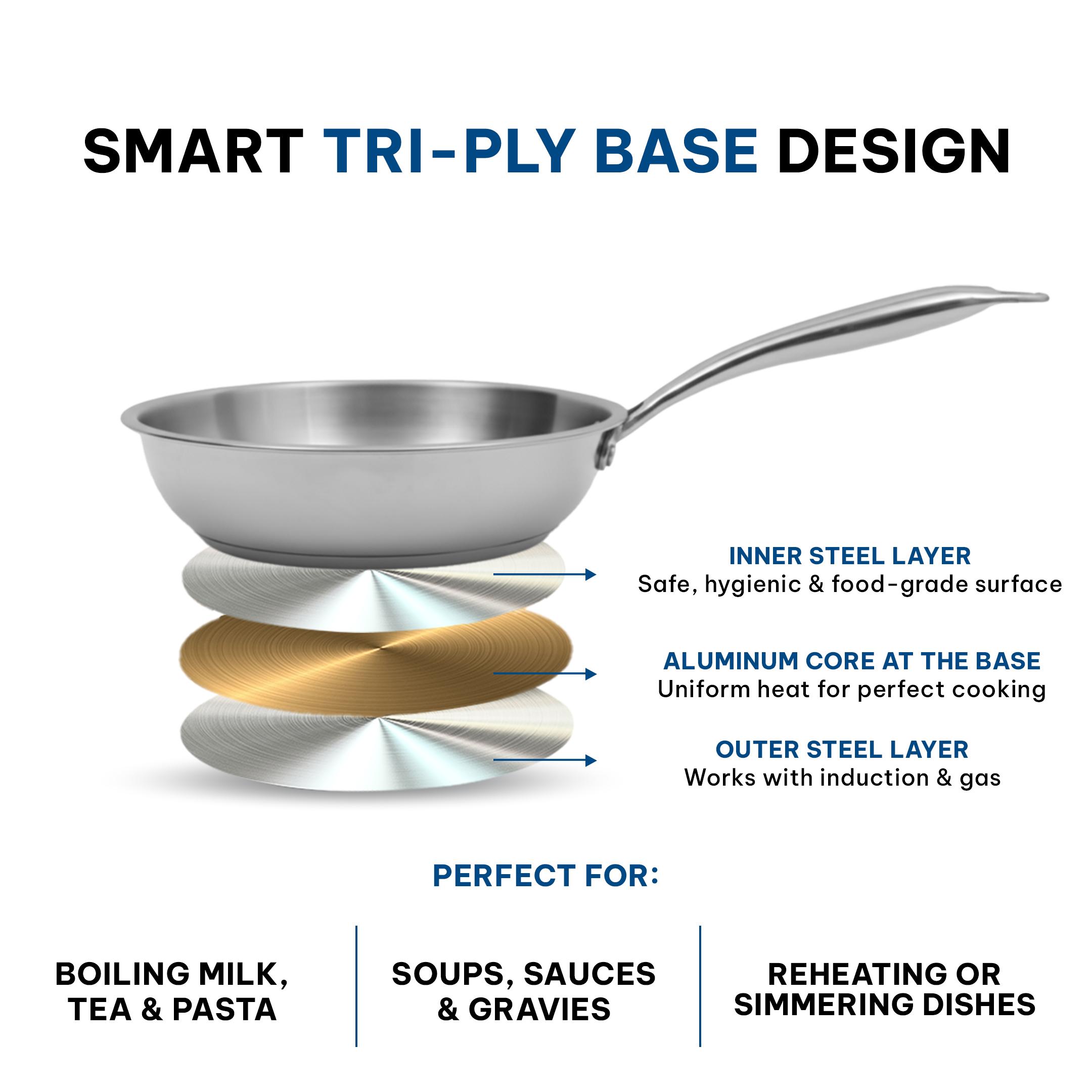 SMART TRI-PLY BASE DESIGN

INNER STEEL LAYER
Safe, hygienic & food-grade surface

ALUMINUM CORE AT THE BASE
Uniform heat for perfect cooking

OUTER STEEL LAYER
Works with induction & gas

PERFECT FOR:

BOILING MILK, TEA & PASTA

SOUPS, SAUCES & GRAVIES

REHEATING OR SIMMERING DISHES